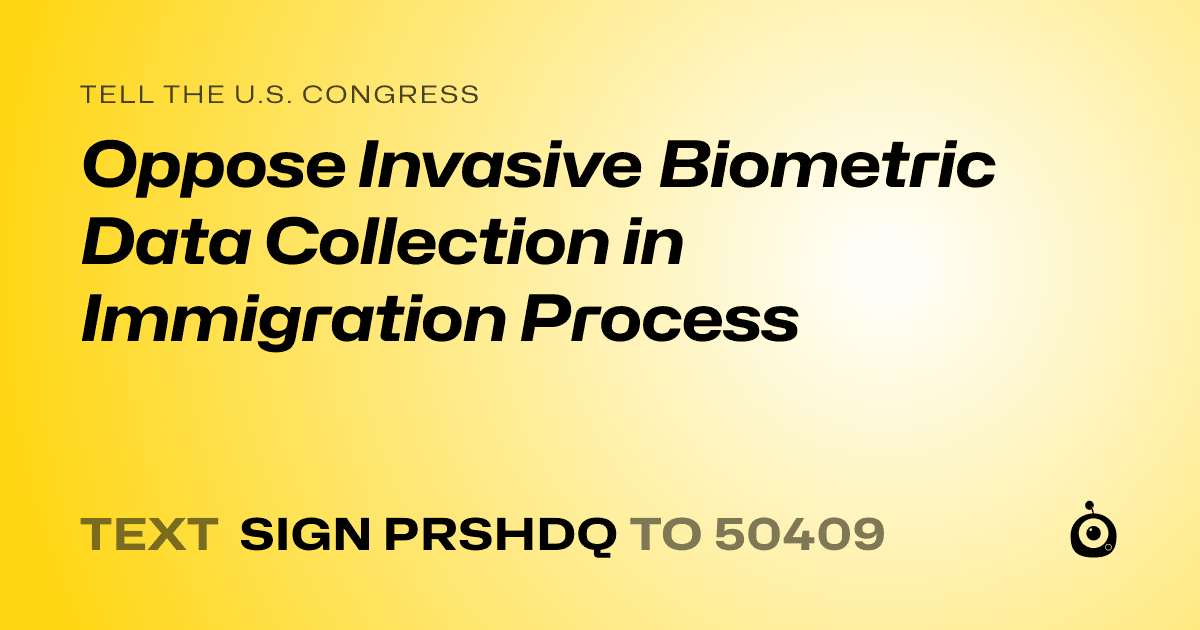 TELL THE U.S. CONGRESS

Oppose Invasive Biometric Data Collection in Immigration Process

TEXT SIGN PRSHDQ TO 50409